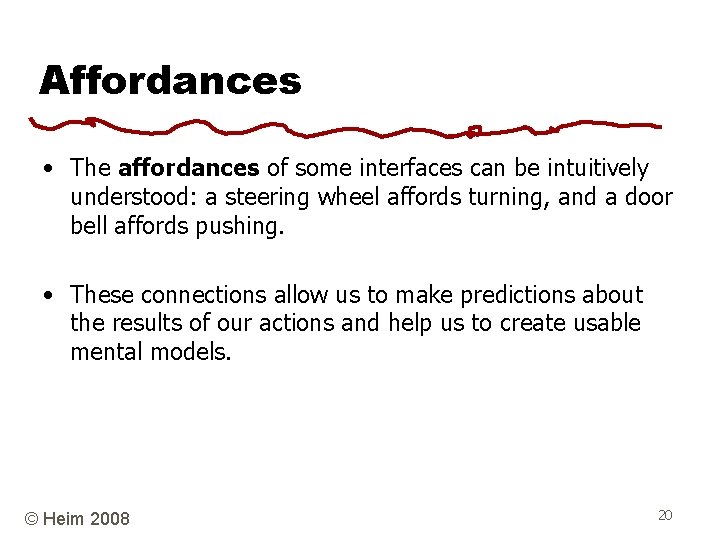 Affordances

• The affordances of some interfaces can be intuitively understood: a steering wheel affords turning, and a door bell affords pushing.

• These connections allow us to make predictions about the results of our actions and help us to create usable mental models.

© Heim 2008

20